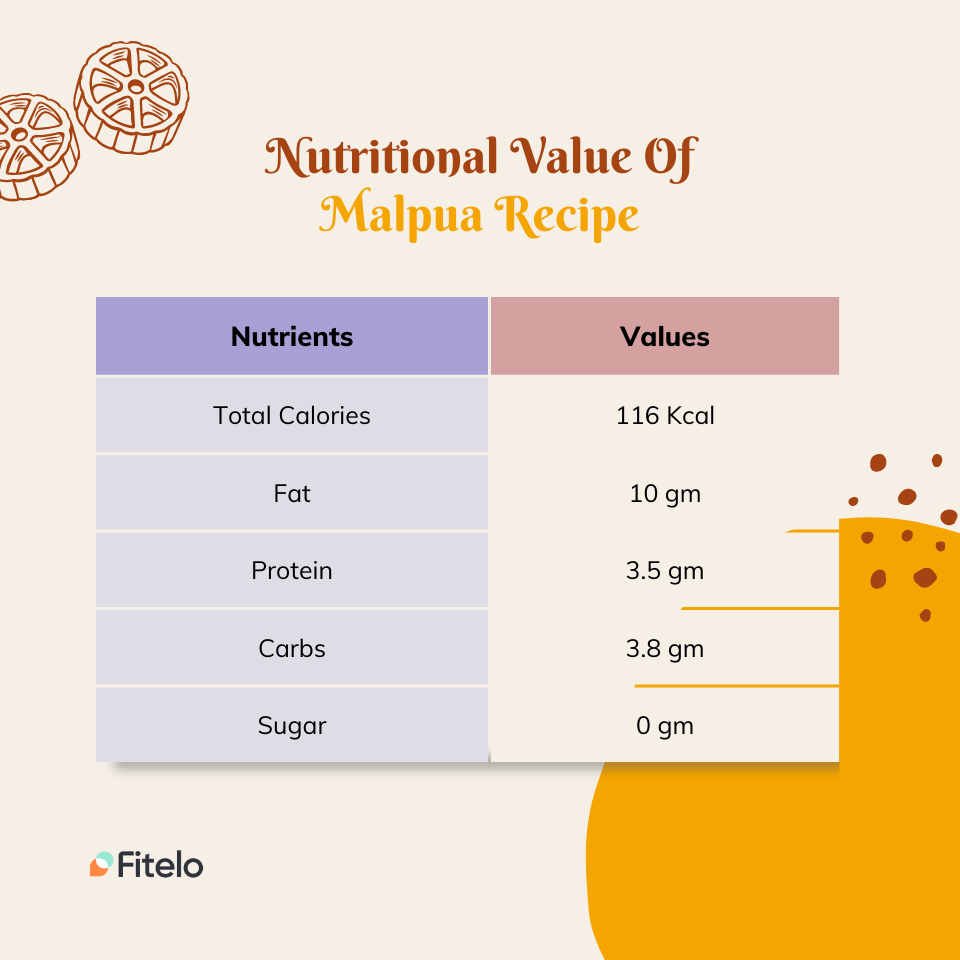 Nutritional Value Of
Malpua Recipe

| Nutrients | Values |
|---|---|
| Total Calories | 116 Kcal |
| Fat | 10 gm |
| Protein | 3.5 gm |
| Carbs | 3.8 gm |
| Sugar | 0 gm |

Fitelo